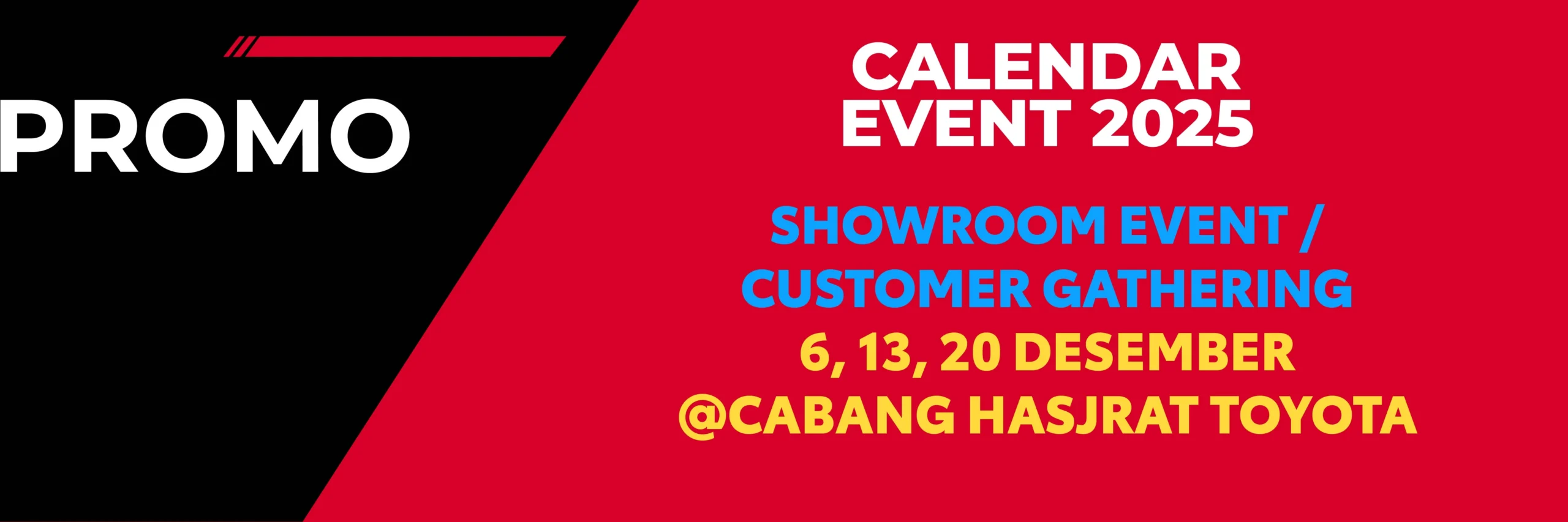 PROMO

CALENDAR EVENT 2025

SHOWROOM EVENT / CUSTOMER GATHERING

6, 13, 20 DESEMBER @CABANG HASJRAT TOYOTA